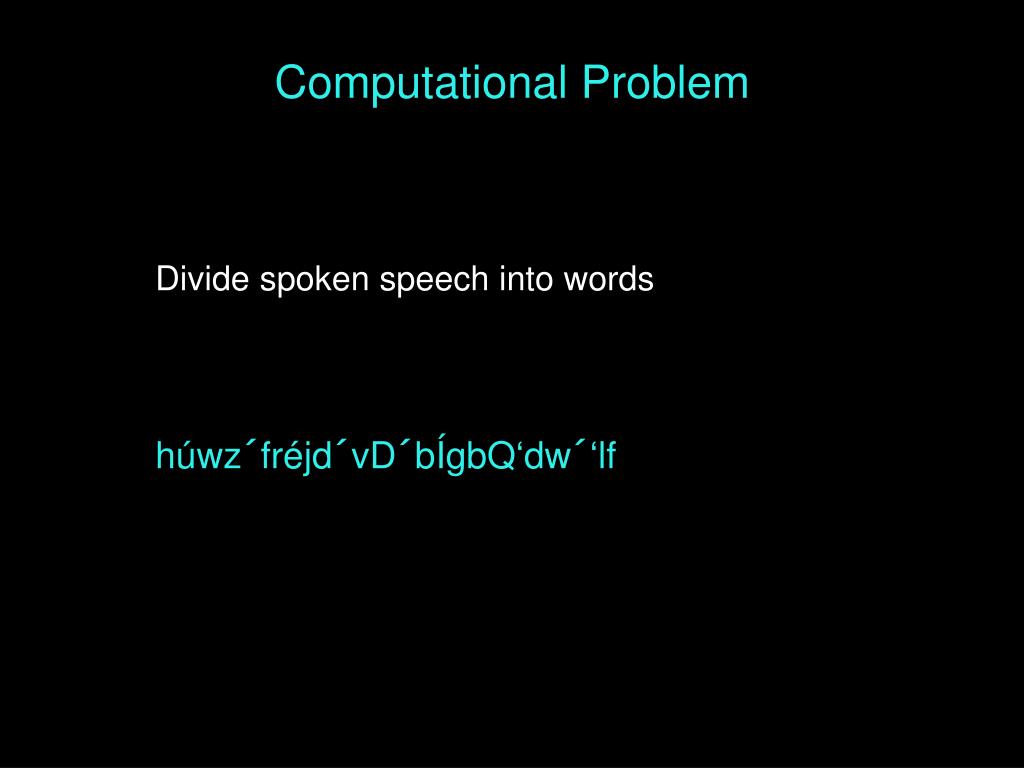 Computational Problem

Divide spoken speech into words

húwz´fréjd´vD´bÍgbQ‘dw´‘lf